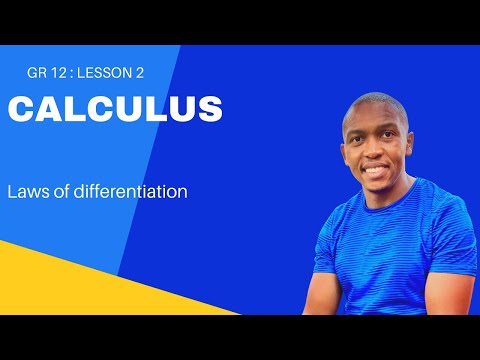 GR 12 : LESSON 2

CALCULUS

Laws of differentiation